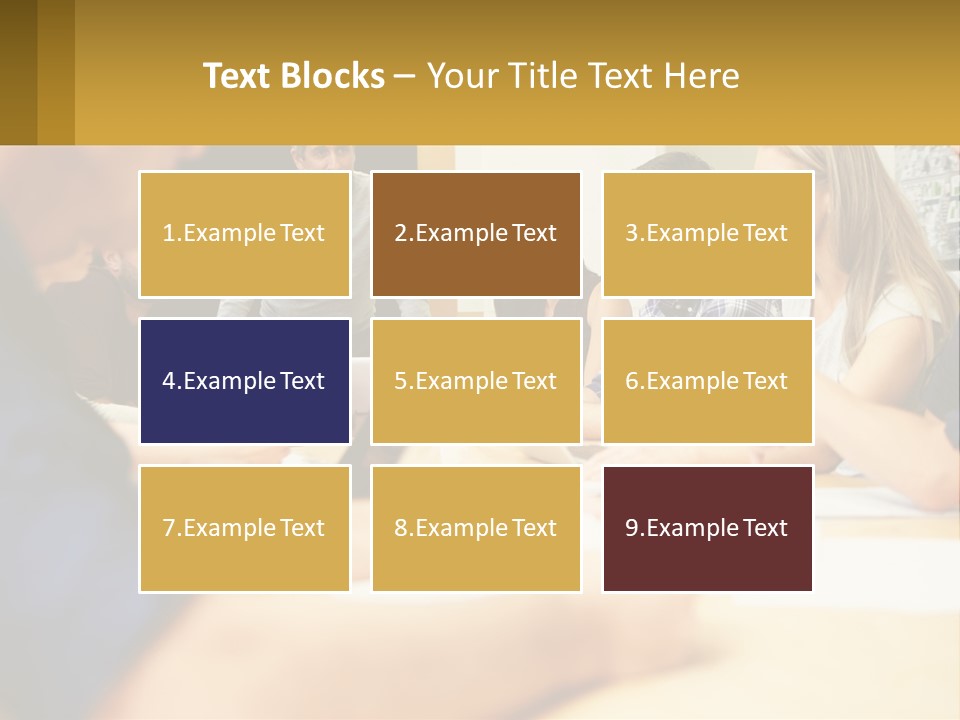 Text Blocks – Your Title Text Here

1.Example Text

2.Example Text

3.Example Text

4.Example Text

5.Example Text

6.Example Text

7.Example Text

8.Example Text

9.Example Text